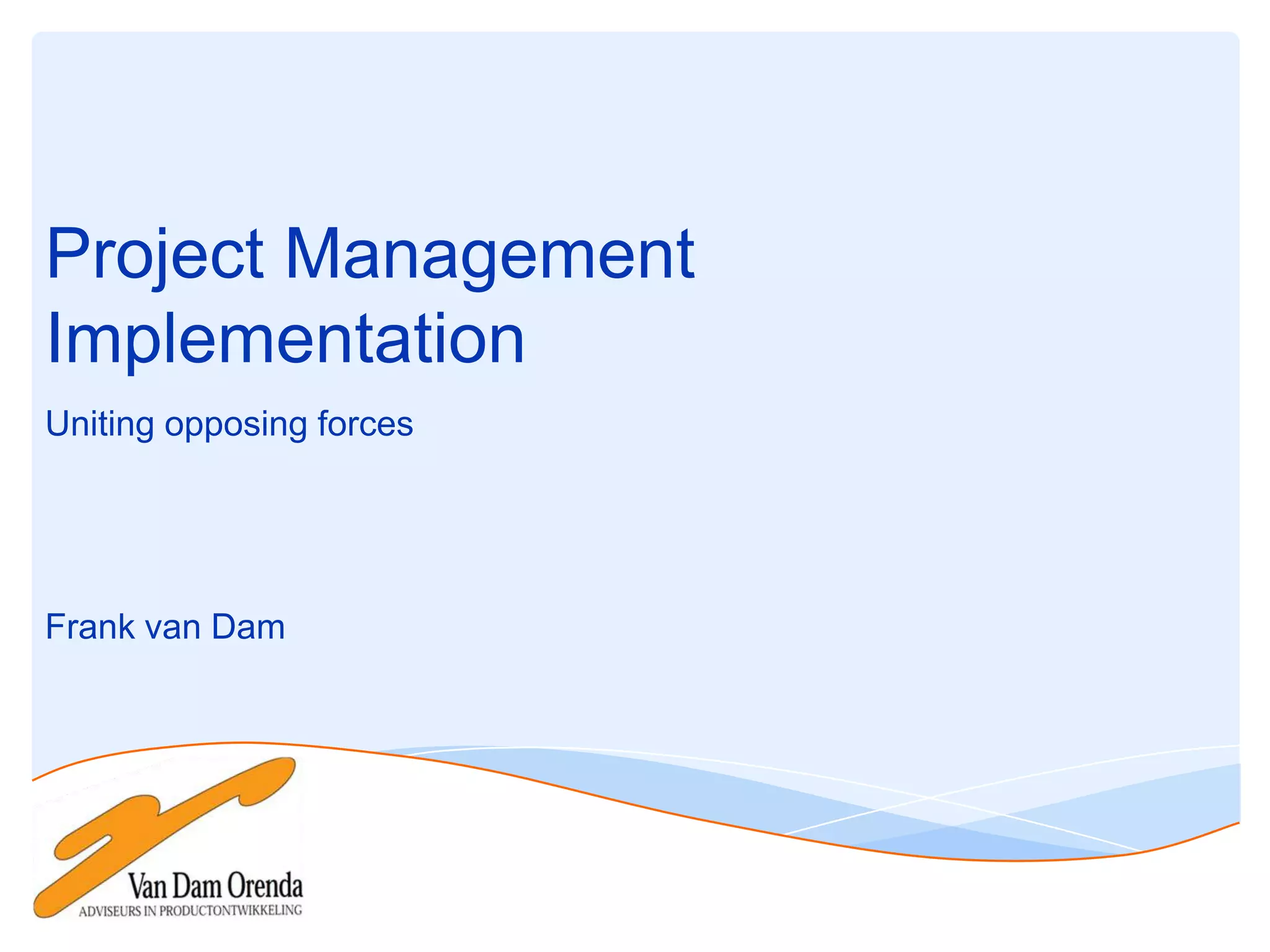 Project Management Implementation

Uniting opposing forces

Frank van Dam

Van Dam Orenda
ADVISEURS IN PRODUCTONTWIKKELING